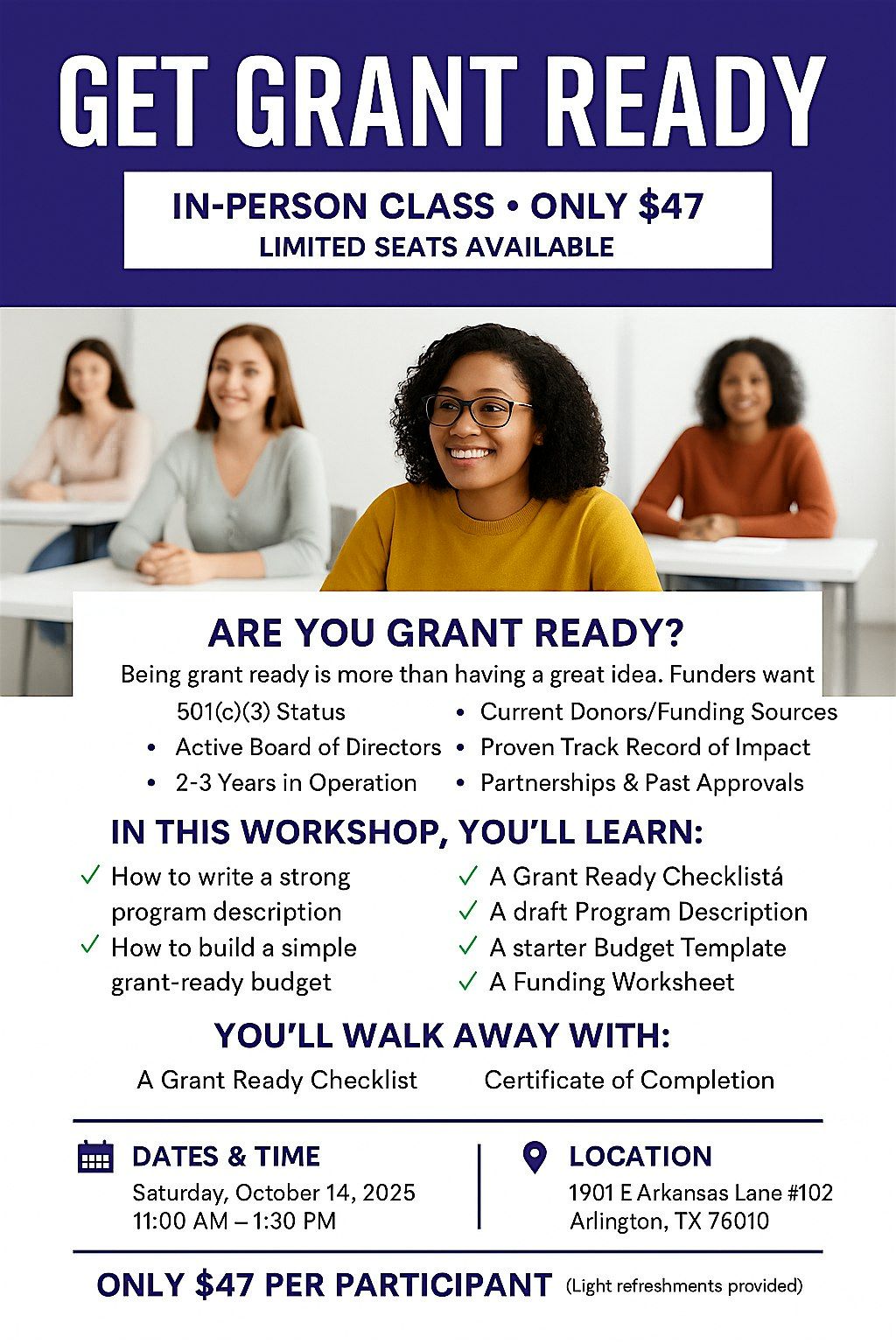 GET GRANT READY

IN-PERSON CLASS • ONLY $47
LIMITED SEATS AVAILABLE

ARE YOU GRANT READY?

Being grant ready is more than having a great idea. Funders want

501(c)(3) Status
• Active Board of Directors
• 2-3 Years in Operation

• Current Donors/Funding Sources
• Proven Track Record of Impact
• Partnerships & Past Approvals

IN THIS WORKSHOP, YOU'LL LEARN:

✓ How to write a strong program description
✓ How to build a simple grant-ready budget

✓ A Grant Ready Checklistá
✓ A draft Program Description
✓ A starter Budget Template
✓ A Funding Worksheet

YOU'LL WALK AWAY WITH:

A Grant Ready Checklist

Certificate of Completion

DATES & TIME
Saturday, October 14, 2025
11:00 AM – 1:30 PM

LOCATION
1901 E Arkansas Lane #102
Arlington, TX 76010

ONLY $47 PER PARTICIPANT (Light refreshments provided)